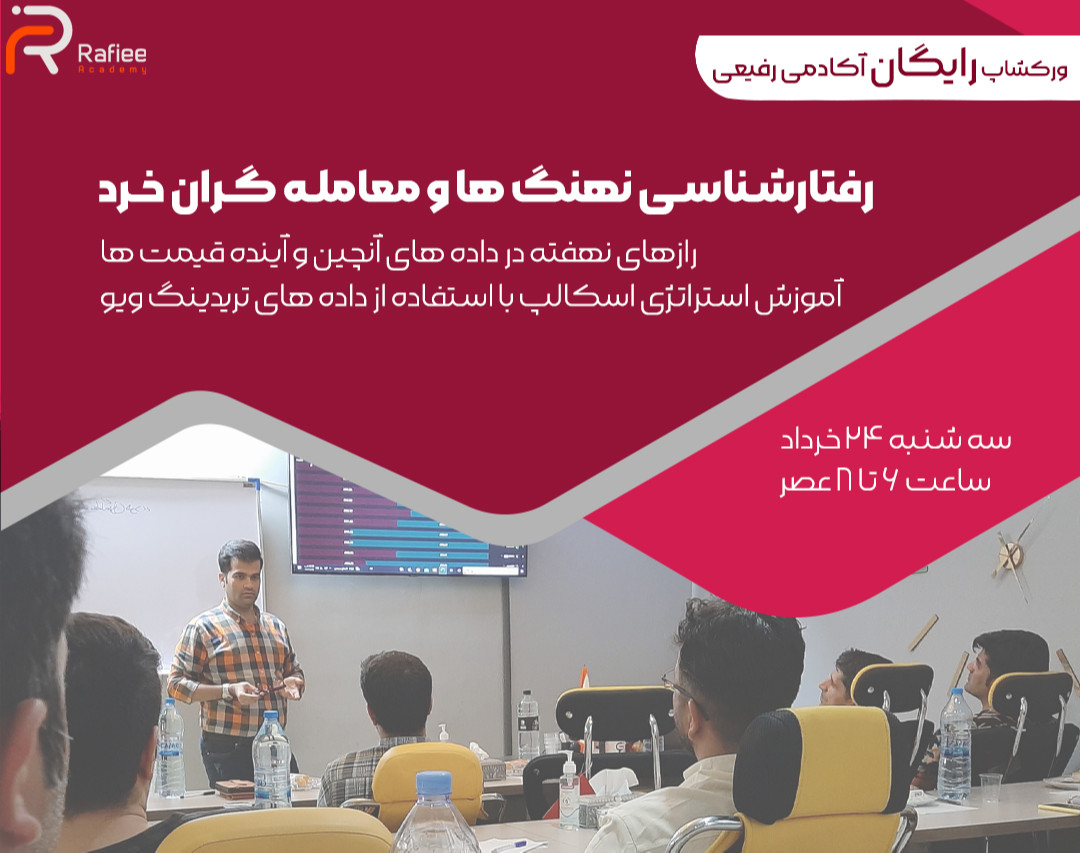 Rafiee
Academy

ورکشاپ رایگان آکادمی رفیعی

رفتارشناسی نهنگ ها و معامله گران خرد

رازهای نهفته در داده های آنچین و آینده قیمت ها
آموزش استراتژی اسکالپ با استفاده از داده های تریدینگ ویو

سه شنبه ۲۴ خرداد
ساعت ۶ تا ۸ عصر